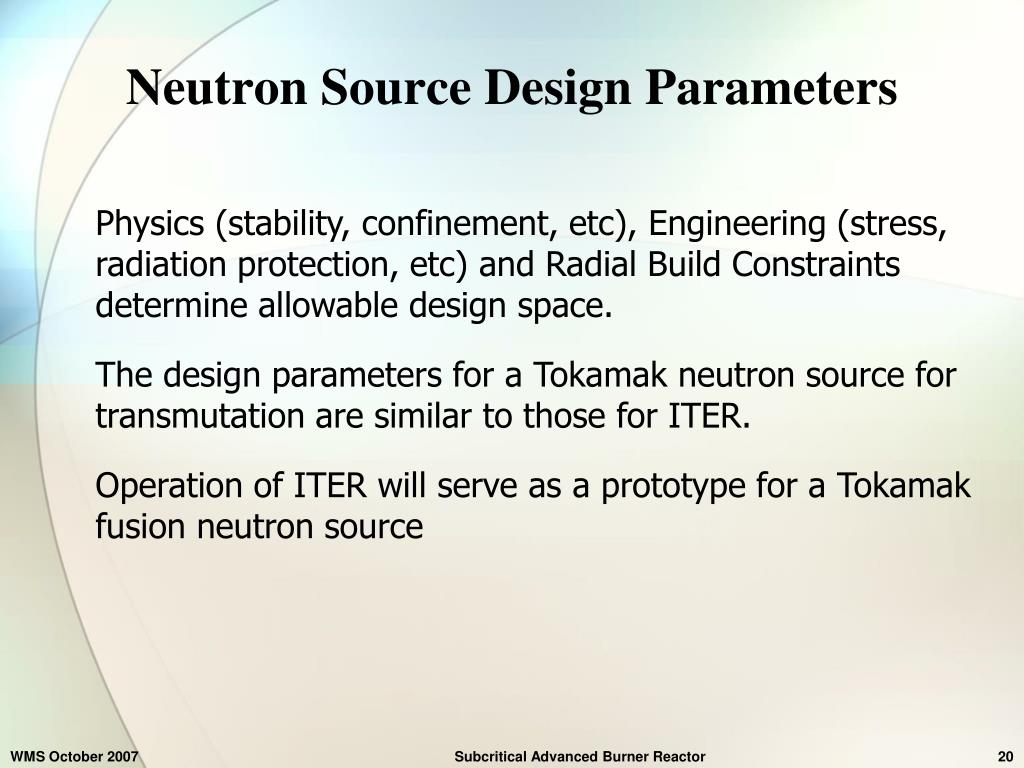 Neutron Source Design Parameters

Physics (stability, confinement, etc), Engineering (stress, radiation protection, etc) and Radial Build Constraints determine allowable design space.

The design parameters for a Tokamak neutron source for transmutation are similar to those for ITER.

Operation of ITER will serve as a prototype for a Tokamak fusion neutron source

WMS October 2007

Subcritical Advanced Burner Reactor

20